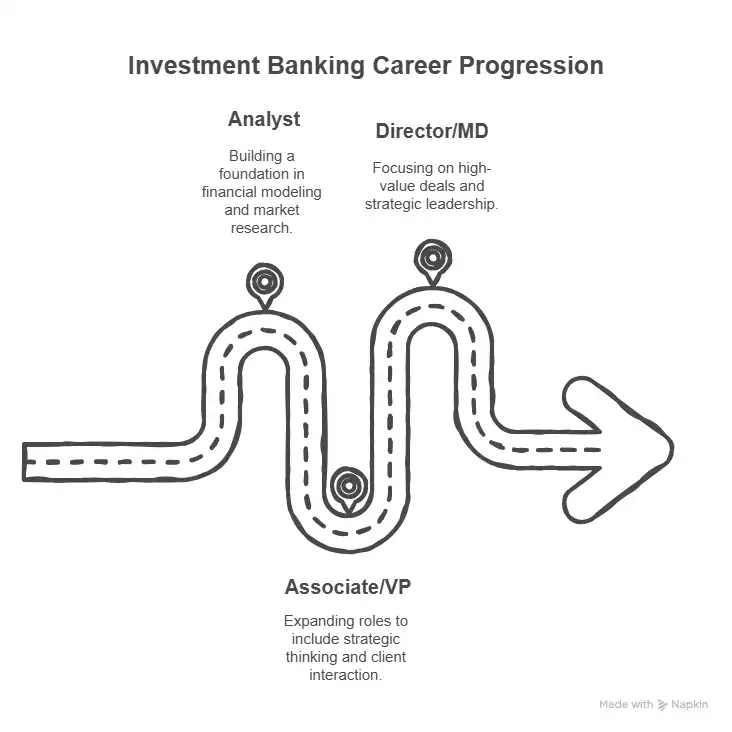 Investment Banking Career Progression

Analyst

Building a foundation in financial modeling and market research.

Director/MD

Focusing on high-value deals and strategic leadership.

Associate/VP

Expanding roles to include strategic thinking and client interaction.

Made with Napkin